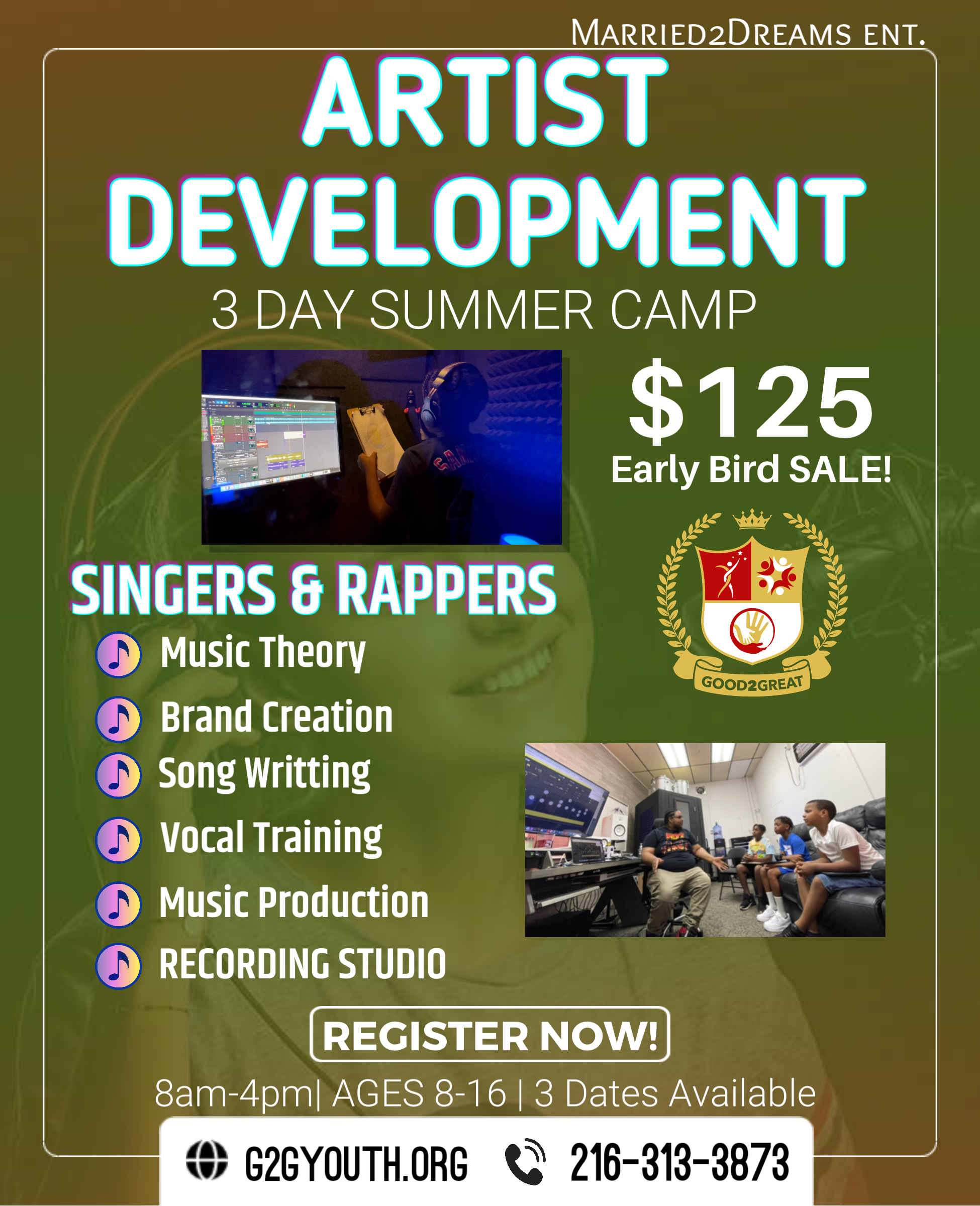 MARRIED2DREAMS ENT.

ARTIST DEVELOPMENT

3 DAY SUMMER CAMP

$125
Early Bird SALE!

GOOD2GREAT

SINGERS & RAPPERS

Music Theory

Brand Creation

Song Writting

Vocal Training

Music Production

RECORDING STUDIO

REGISTER NOW!

8am-4pm| AGES 8-16 | 3 Dates Available

G2GYOUTH.ORG 216-313-3873